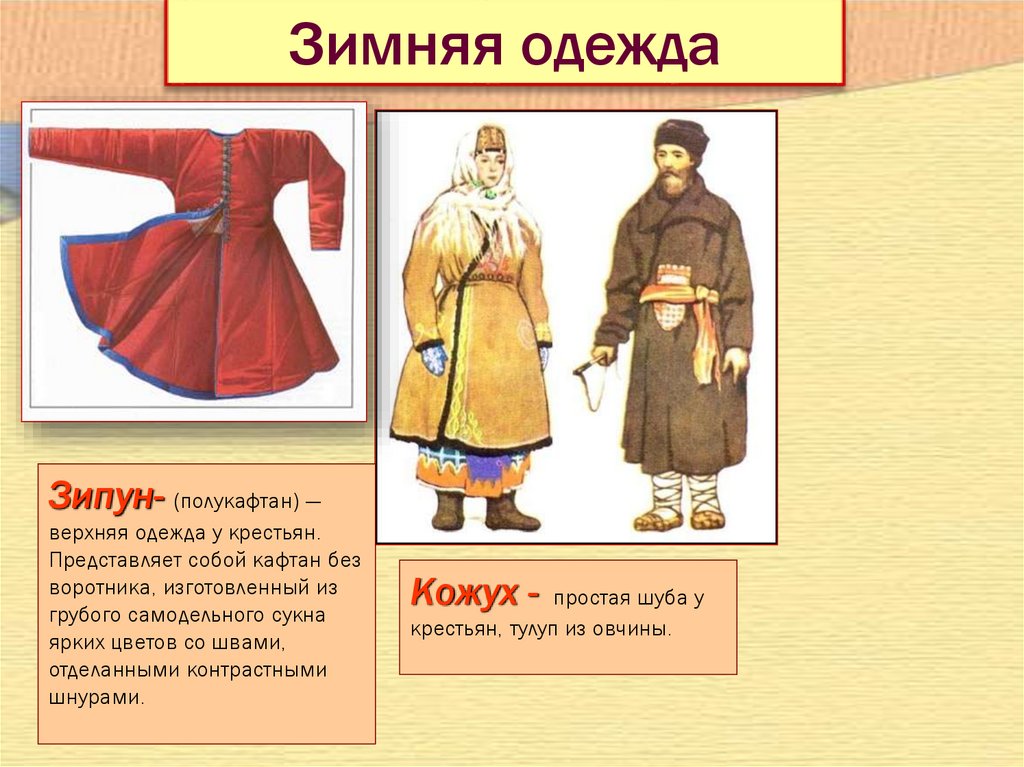 Зимняя одежда

Зипун- (полукафтан) — верхняя одежда у крестьян. Представляет собой кафтан без воротника, изготовленный из грубого самодельного сукна ярких цветов со швами, отделанными контрастными шнурами.

Кожух - простая шуба у крестьян, тулуп из овчины.